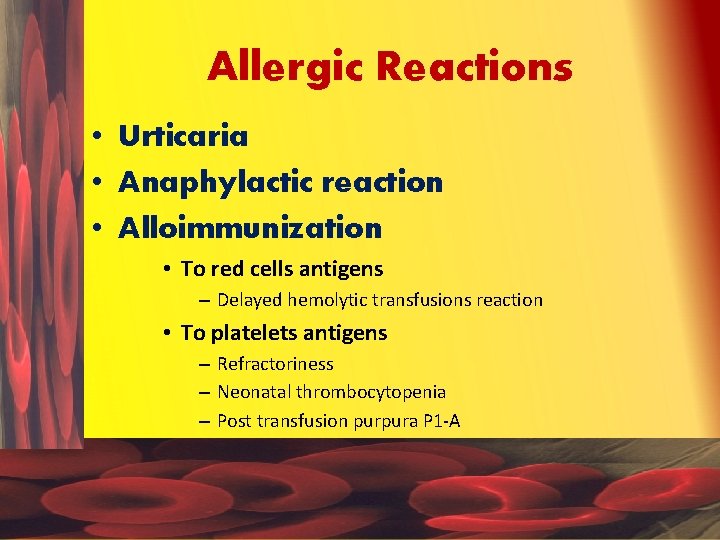 Allergic Reactions

• Urticaria
• Anaphylactic reaction
• Alloimmunization
  • To red cells antigens
    – Delayed hemolytic transfusions reaction
  • To platelets antigens
    – Refractoriness
    – Neonatal thrombocytopenia
    – Post transfusion purpura P1-A